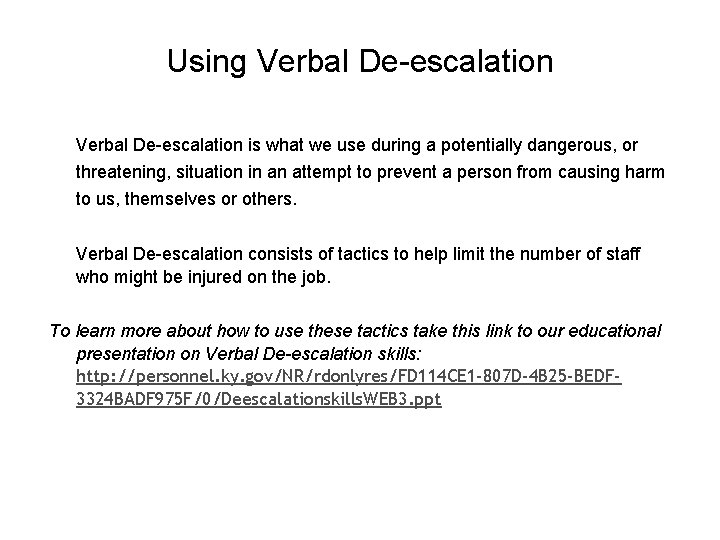 Using Verbal De-escalation

Verbal De-escalation is what we use during a potentially dangerous, or threatening, situation in an attempt to prevent a person from causing harm to us, themselves or others.

Verbal De-escalation consists of tactics to help limit the number of staff who might be injured on the job.

To learn more about how to use these tactics take this link to our educational presentation on Verbal De-escalation skills: http://personnel.ky.gov/NR/rdonlyres/FD114CE1-807D-4B25-BEDF-3324BADF975F/0/DeescalationskillsWEB3.ppt